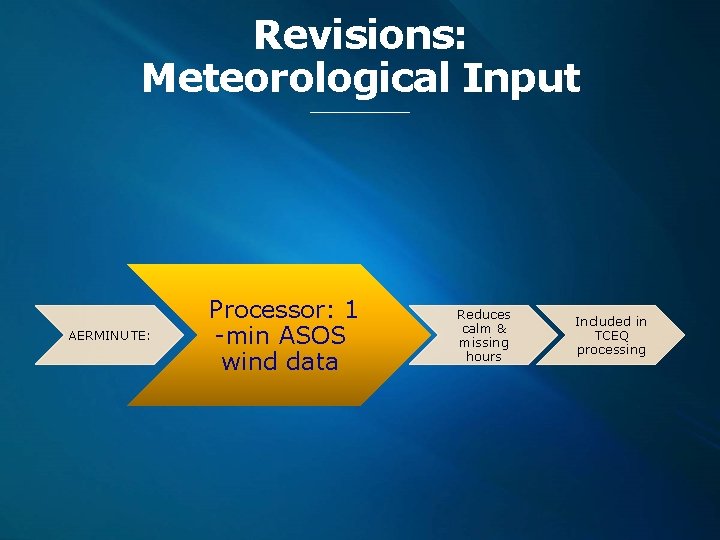 Revisions: Meteorological Input

AERMINUTE:

Processor: 1 -min ASOS wind data

Reduces calm & missing hours

Included in TCEQ processing